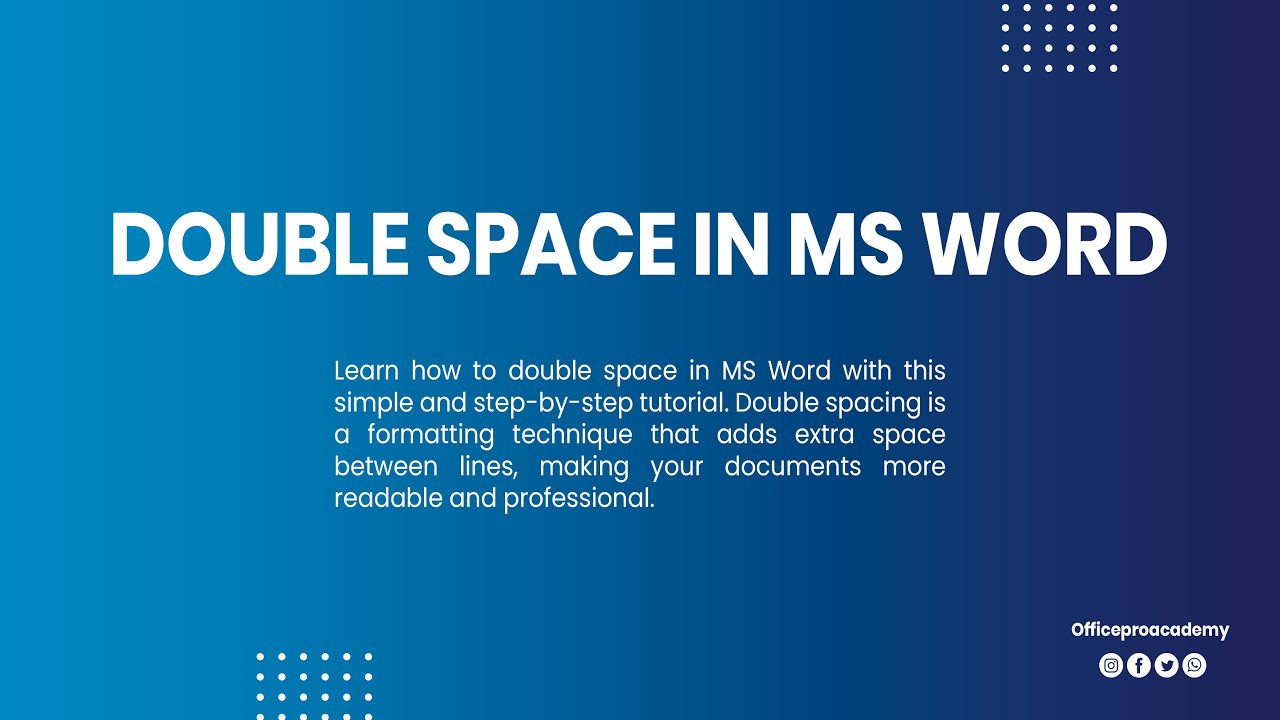 DOUBLE SPACE IN MS WORD

Learn how to double space in MS Word with this simple and step-by-step tutorial. Double spacing is a formatting technique that adds extra space between lines, making your documents more readable and professional.

Officeproacademy